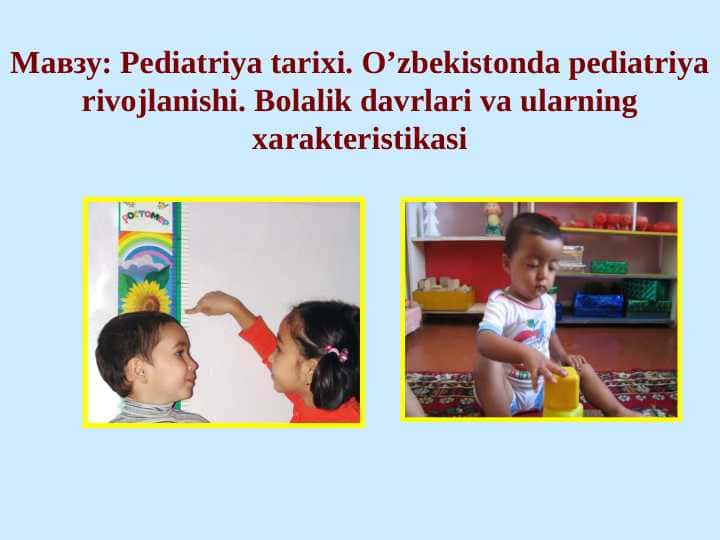 Мавзу: Pediatriya tarixi. O’zbekistonda pediatriya rivojlanishi. Bolalik davrlari va ularning xarakteristikasi

РОСТОМЕР